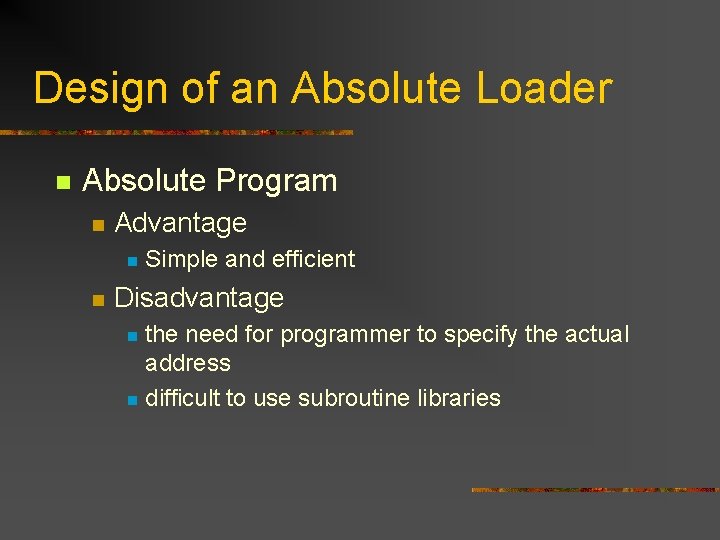 Design of an Absolute Loader

- Absolute Program
  - Advantage
    - Simple and efficient
  - Disadvantage
    - the need for programmer to specify the actual address
    - difficult to use subroutine libraries